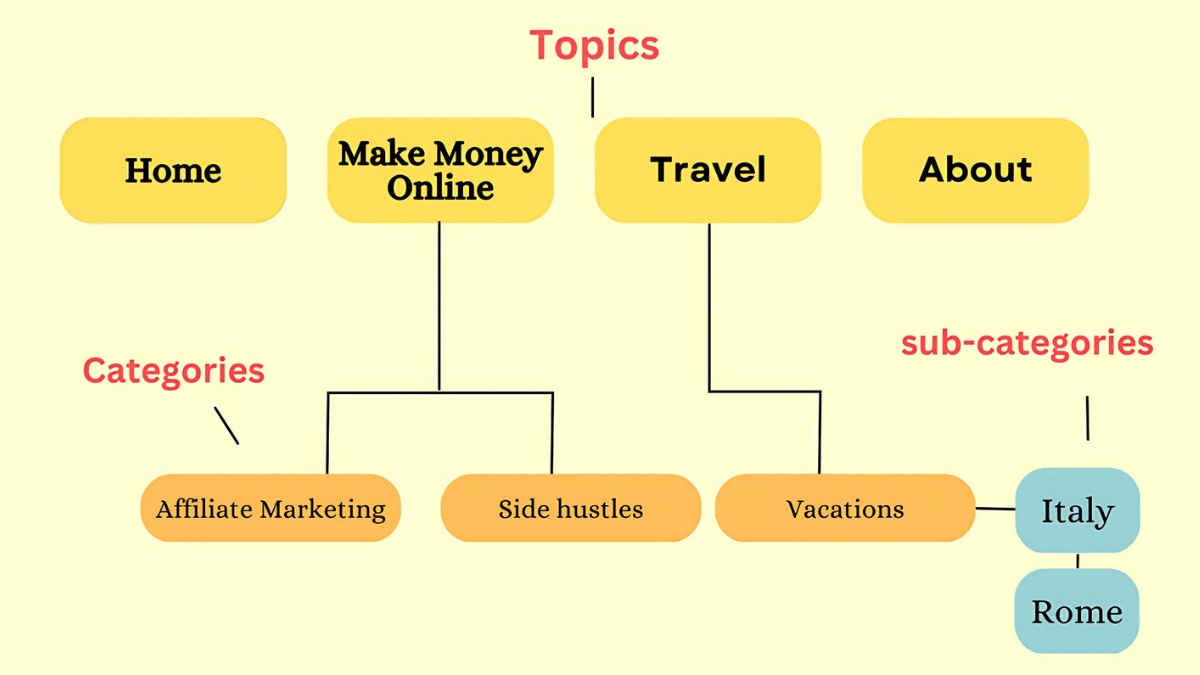 Topics

Home

Make Money Online

Travel

About

Categories

sub-categories

Affiliate Marketing

Side hustles

Vacations

Italy

Rome